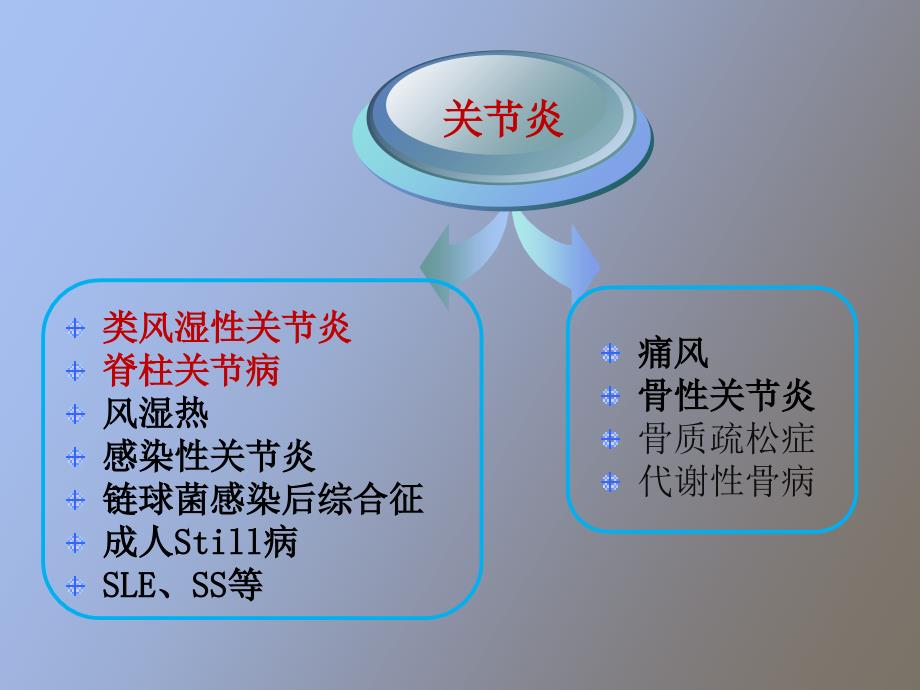 关节炎

类风湿性关节炎
脊柱关节病
风湿热
感染性关节炎
链球菌感染后综合征
成人Still病
SLE、SS等

痛风
骨性关节炎
骨质疏松症
代谢性骨病